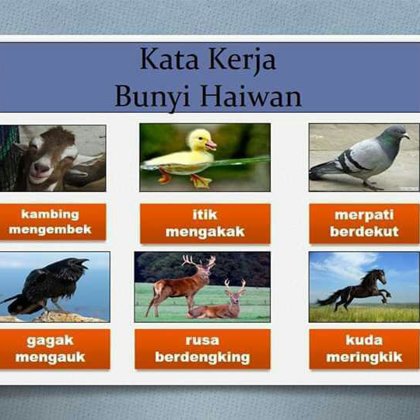 Kata Kerja
Bunyi Haiwan

kambing
mengembek

itik
mengakak

merpati
berdekut

gagak
mengauk

rusa
berdengking

kuda
meringkik